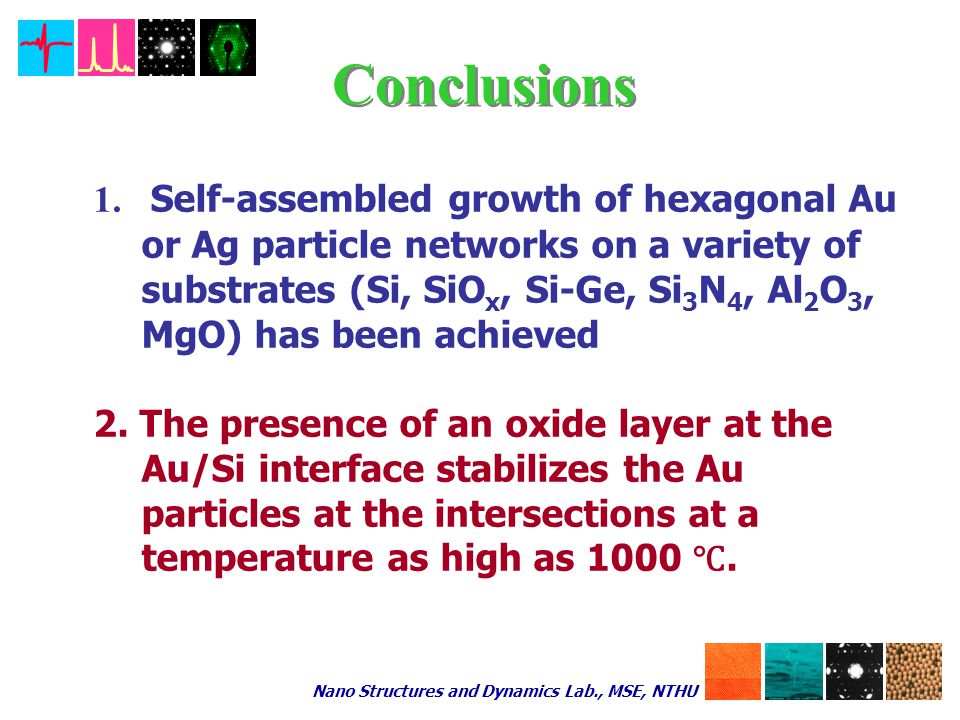 Conclusions

1. Self-assembled growth of hexagonal Au or Ag particle networks on a variety of substrates (Si, $SiO_x$, Si-Ge, $Si_3N_4$, $Al_2O_3$, MgO) has been achieved

2. The presence of an oxide layer at the Au/Si interface stabilizes the Au particles at the intersections at a temperature as high as 1000 ℃.

Nano Structures and Dynamics Lab., MSE, NTHU